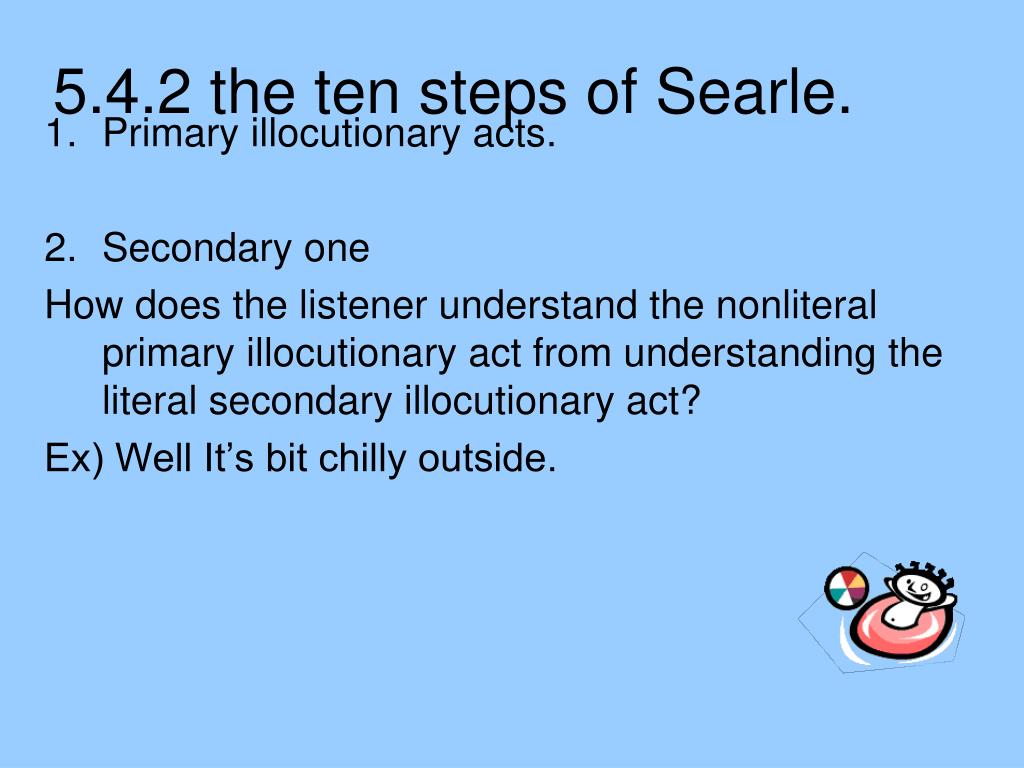 5.4.2 the ten steps of Searle.

1. Primary illocutionary acts.

2. Secondary one

How does the listener understand the nonliteral primary illocutionary act from understanding the literal secondary illocutionary act?

Ex) Well It’s bit chilly outside.